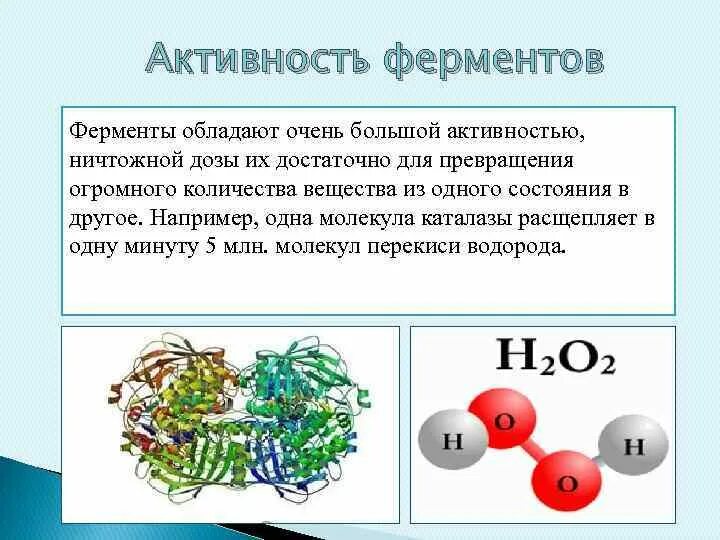 Активность ферментов

Ферменты обладают очень большой активностью, ничтожной дозы их достаточно для превращения огромного количества вещества из одного состояния в другое. Например, одна молекула каталазы расщепляет в одну минуту 5 млн. молекул перекиси водорода.

$H_2O_2$

H
O
O
H